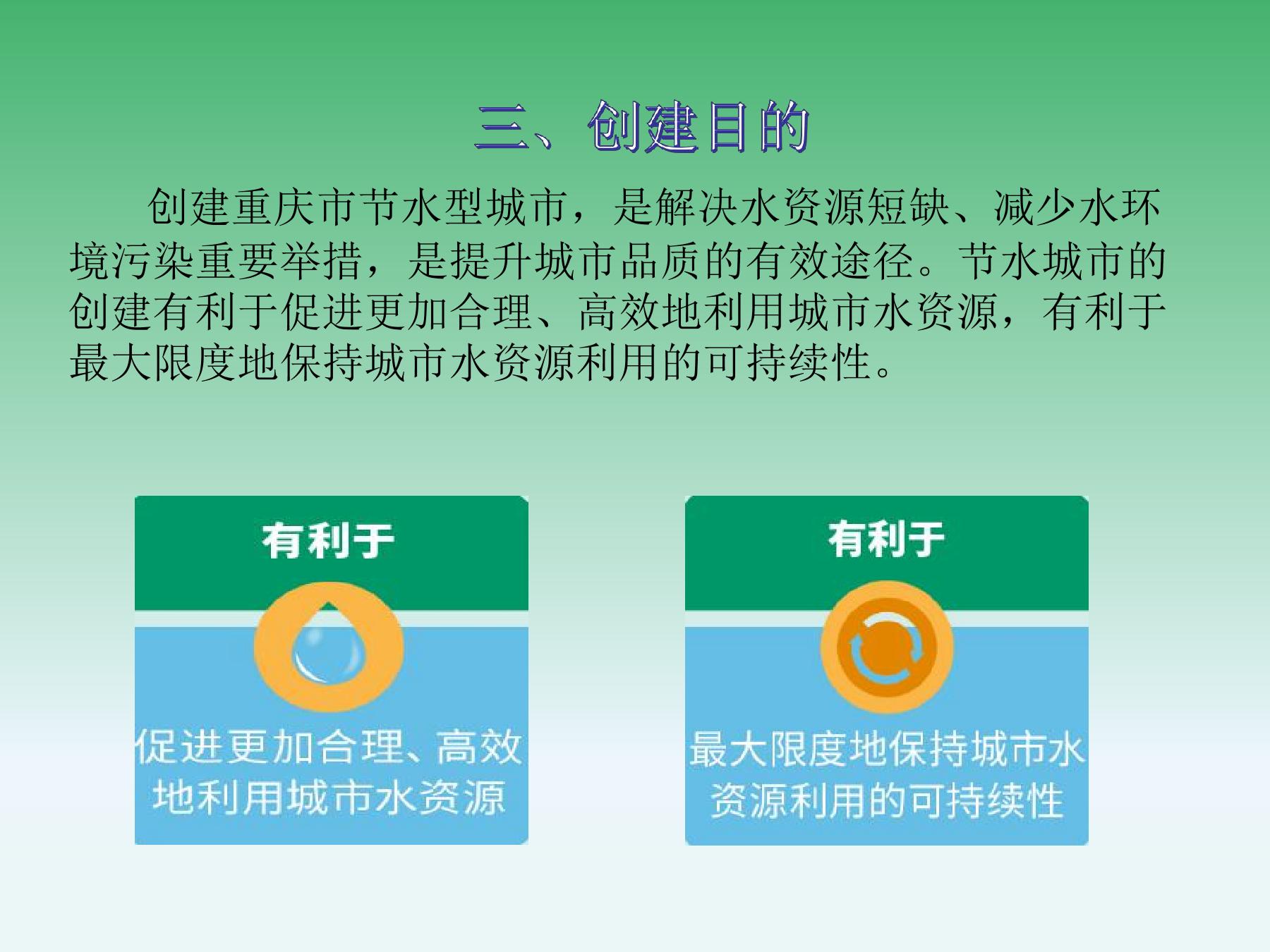 三、创建目的

创建重庆市节水型城市，是解决水资源短缺、减少水环境污染重要举措，是提升城市品质的有效途径。节水城市的创建有利于促进更加合理、高效地利用城市水资源，有利于最大限度地保持城市水资源利用的可持续性。

有利于

促进更加合理、高效地利用城市水资源

有利于

最大限度地保持城市水资源利用的可持续性